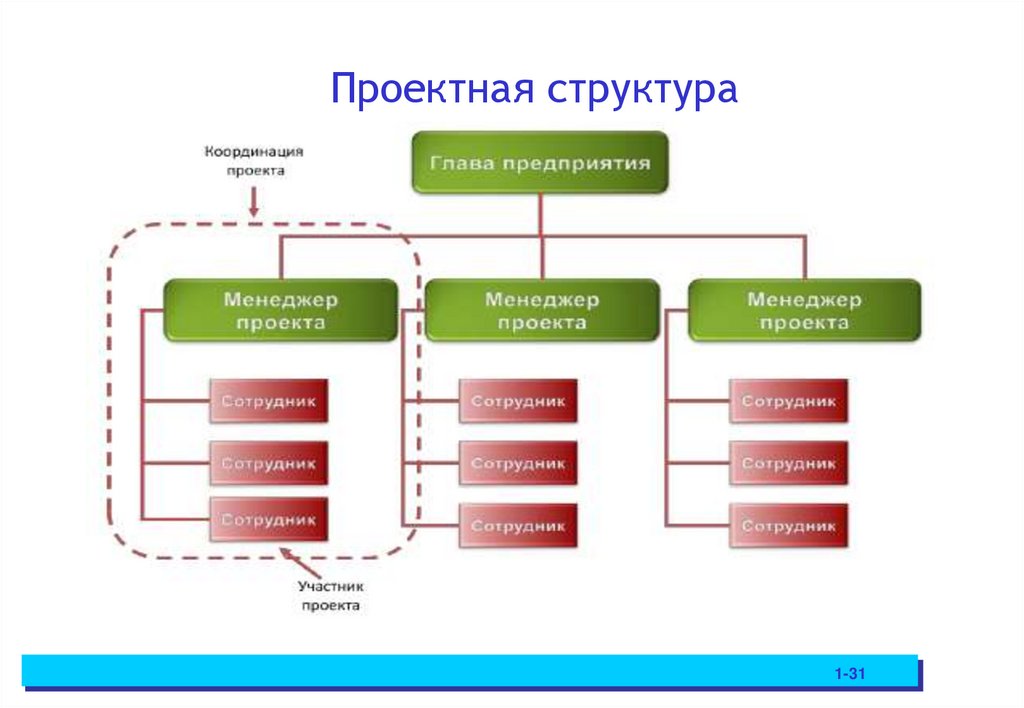 Проектная структура

Координация проекта

Глава предприятия

Менеджер проекта

Менеджер проекта

Менеджер проекта

Сотрудник

Сотрудник

Сотрудник

Сотрудник

Сотрудник

Сотрудник

Сотрудник

Сотрудник

Сотрудник

Участник проекта

1-31